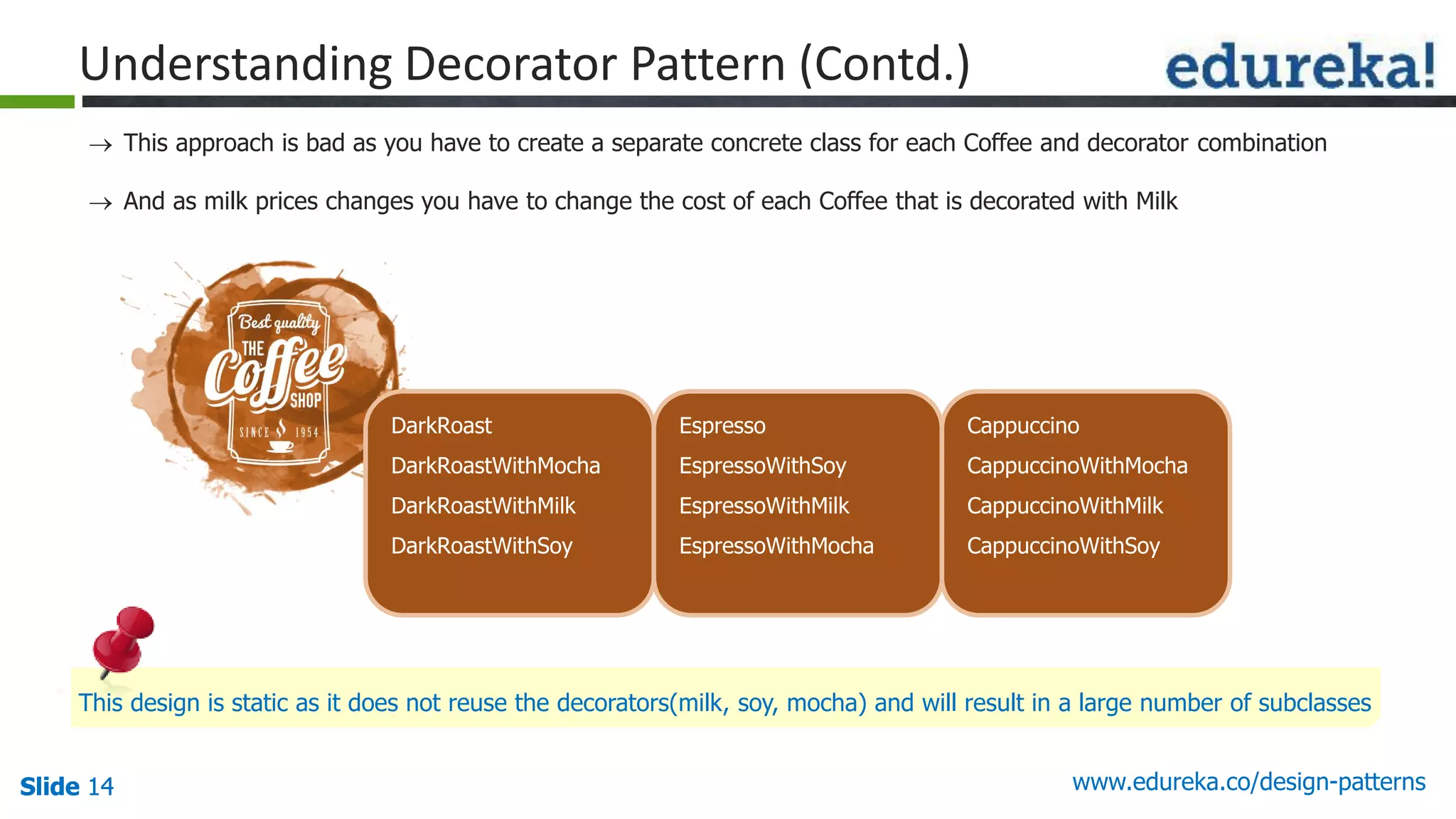 Understanding Decorator Pattern (Contd.)

edureka!

→ This approach is bad as you have to create a separate concrete class for each Coffee and decorator combination

→ And as milk prices changes you have to change the cost of each Coffee that is decorated with Milk

Best quality
THE Coffee SHOP
SINCE 1954

DarkRoast
DarkRoastWithMocha
DarkRoastWithMilk
DarkRoastWithSoy

Espresso
EspressoWithSoy
EspressoWithMilk
EspressoWithMocha

Cappuccino
CappuccinoWithMocha
CappuccinoWithMilk
CappuccinoWithSoy

This design is static as it does not reuse the decorators(milk, soy, mocha) and will result in a large number of subclasses

Slide 14

www.edureka.co/design-patterns